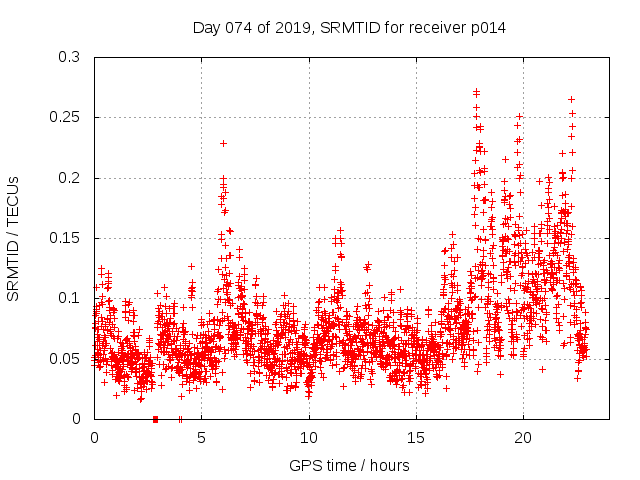 Day 074 of 2019, SRMTID for receiver p014

SRMTID / TECUs

0.3
0.25
0.2
0.15
0.1
0.05
0

0
5
10
15
20

GPS time / hours